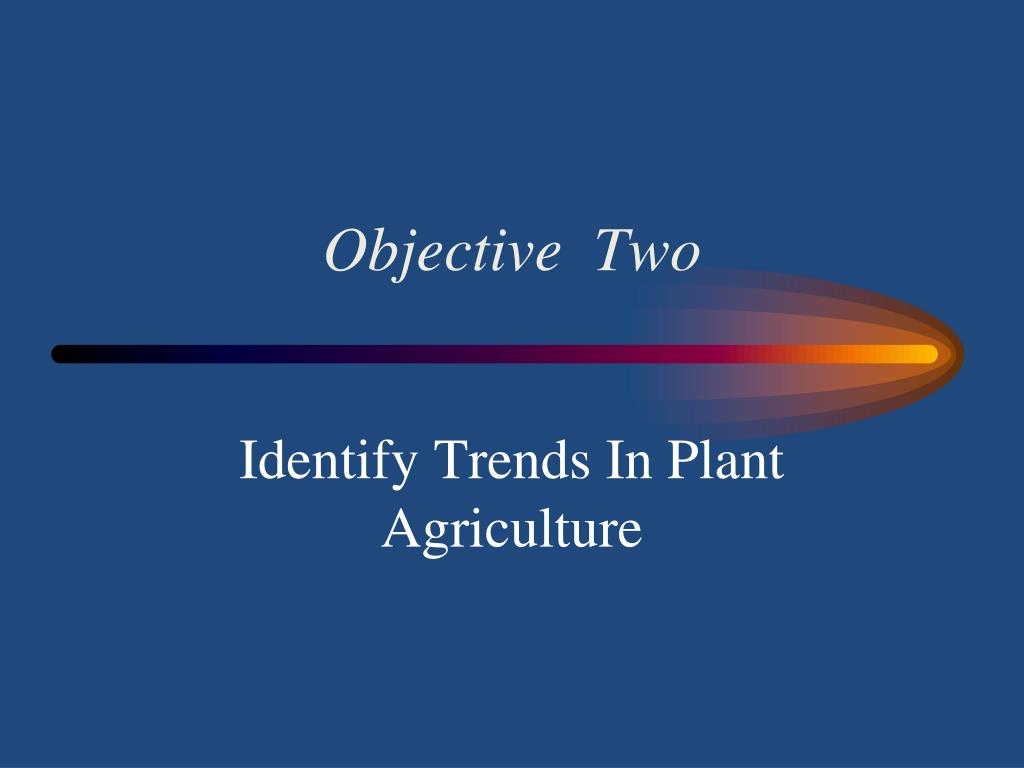 Objective Two

Identify Trends In Plant Agriculture